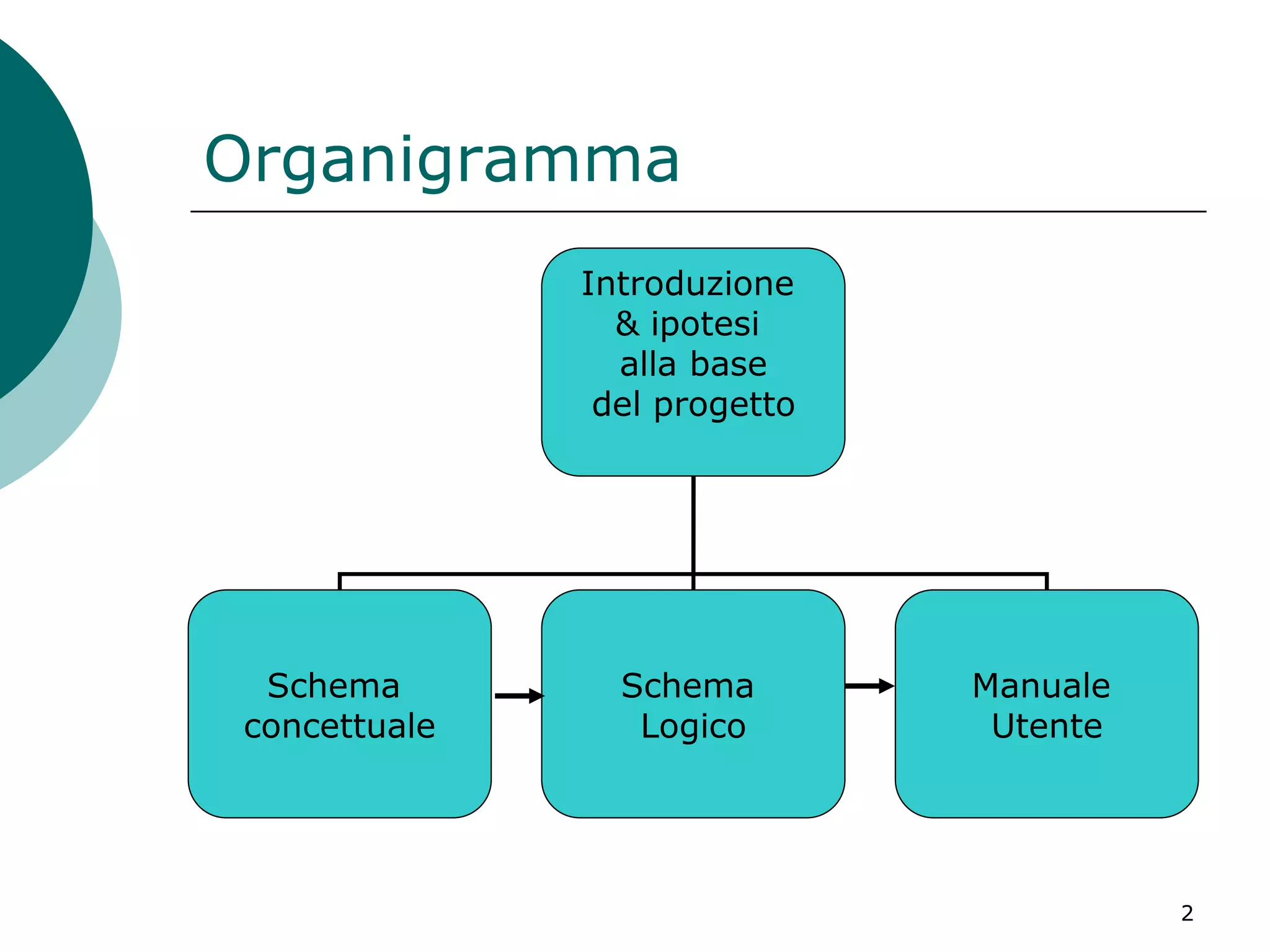 Organigramma

Introduzione & ipotesi alla base del progetto

Schema concettuale

Schema Logico

Manuale Utente

2